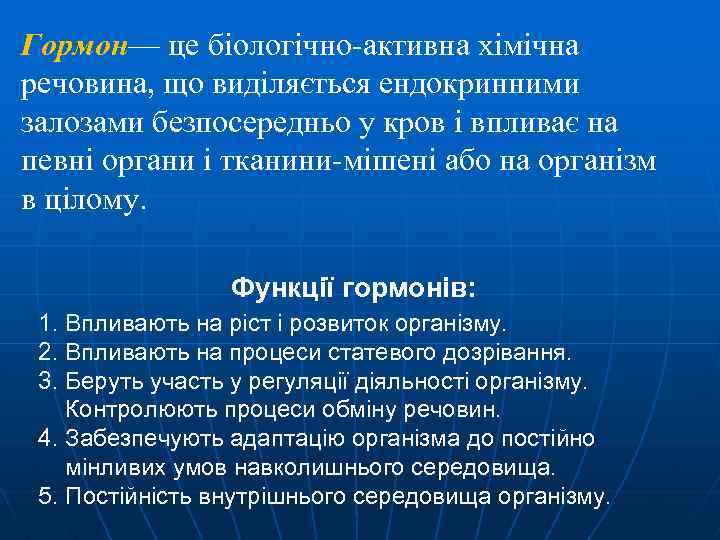 Гормон— це біологічно-активна хімічна речовина, що виділяється ендокринними залозами безпосередньо у кров і впливає на певні органи і тканини-мішені або на організм в цілому.

Функції гормонів:

1. Впливають на ріст і розвиток організму.
2. Впливають на процеси статевого дозрівання.
3. Беруть участь у регуляції діяльності організму. Контролюють процеси обміну речовин.
4. Забезпечують адаптацію організма до постійно мінливих умов навколишнього середовища.
5. Постійність внутрішнього середовища організму.